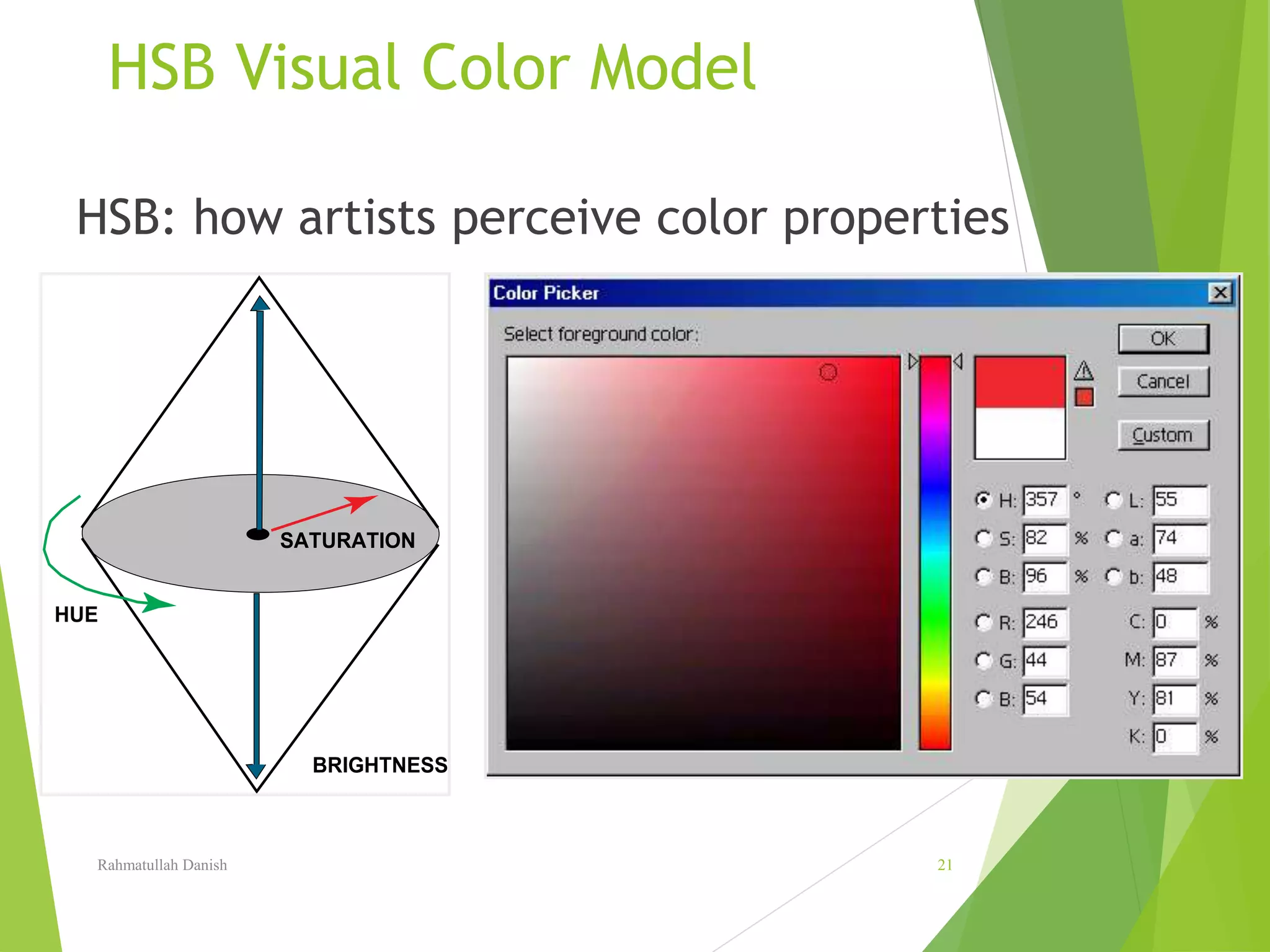 HSB Visual Color Model

HSB: how artists perceive color properties

SATURATION

HUE

BRIGHTNESS

Color Picker

Select foreground color:

OK

Cancel

Custom

H: 357 °
S: 82 %
B: 96 %
R: 246
G: 44
B: 54

L: 55
a: 74
b: 48
C: 0 %
M: 87 %
Y: 81 %
K: 0 %

Rahmatullah Danish

21